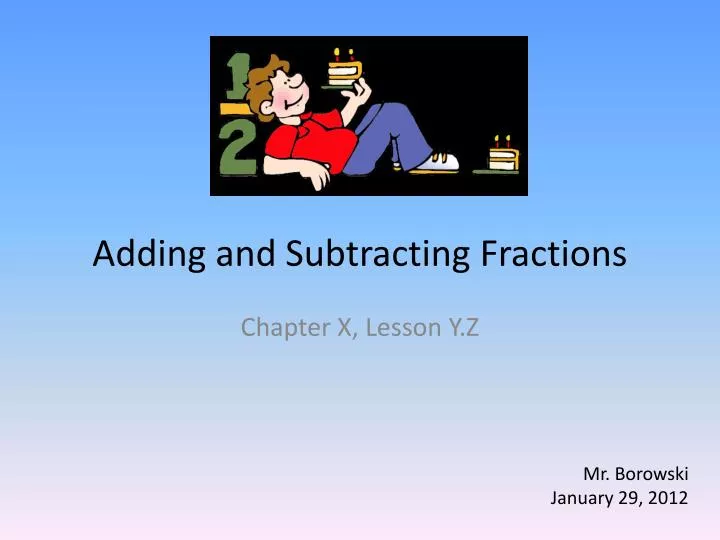 $\frac{1}{2}$

Adding and Subtracting Fractions

Chapter X, Lesson Y.Z

Mr. Borowski
January 29, 2012